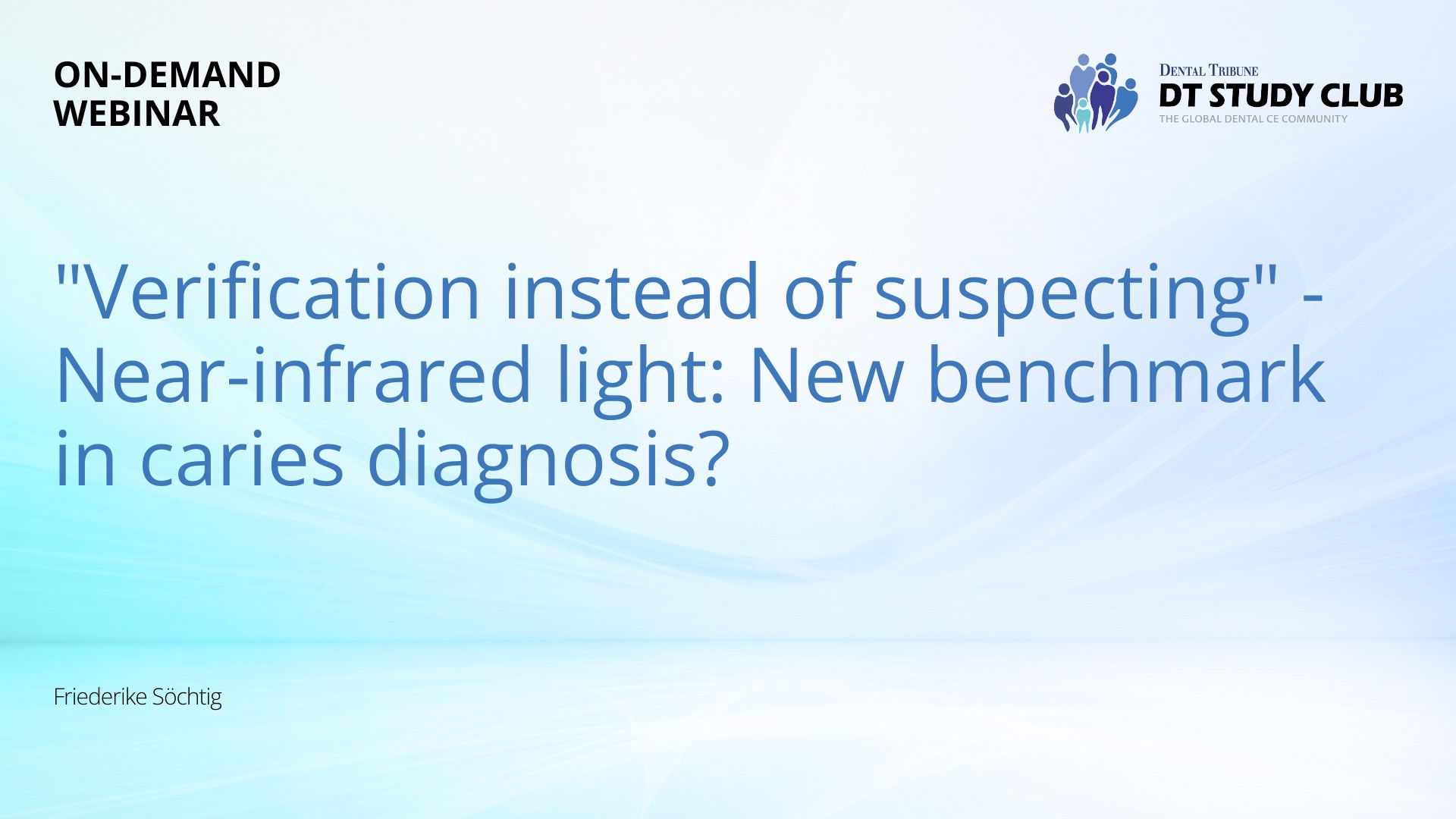 ON-DEMAND WEBINAR

DENTAL TRIBUNE
DT STUDY CLUB
THE GLOBAL DENTAL CE COMMUNITY

"Verification instead of suspecting" - Near-infrared light: New benchmark in caries diagnosis?

Friederike Söchtig